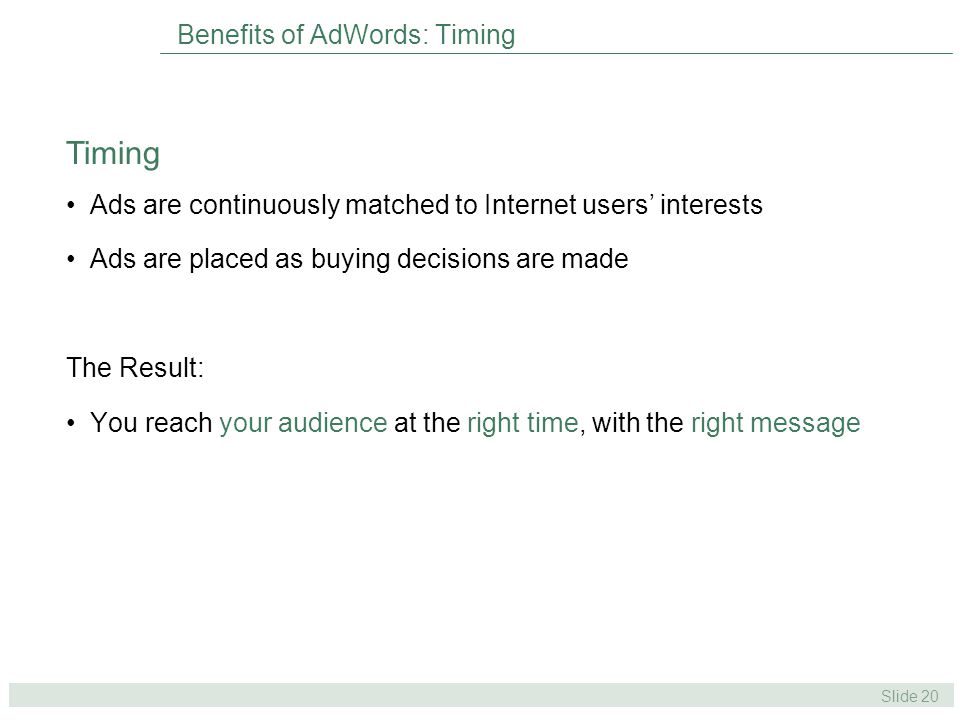 Benefits of AdWords: Timing

Timing

• Ads are continuously matched to Internet users' interests

• Ads are placed as buying decisions are made

The Result:

• You reach your audience at the right time, with the right message

Slide 20